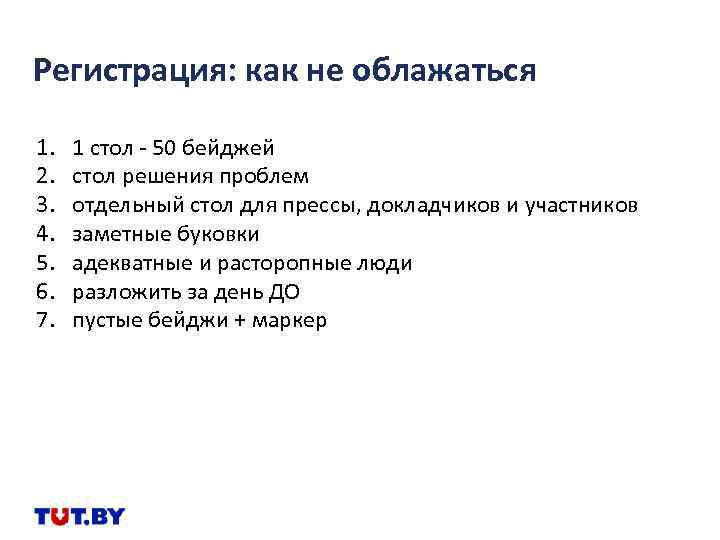 Регистрация: как не облажаться

1. 1 стол - 50 бейджей
2. стол решения проблем
3. отдельный стол для прессы, докладчиков и участников
4. заметные буковки
5. адекватные и расторопные люди
6. разложить за день ДО
7. пустые бейджи + маркер

TUT.BY